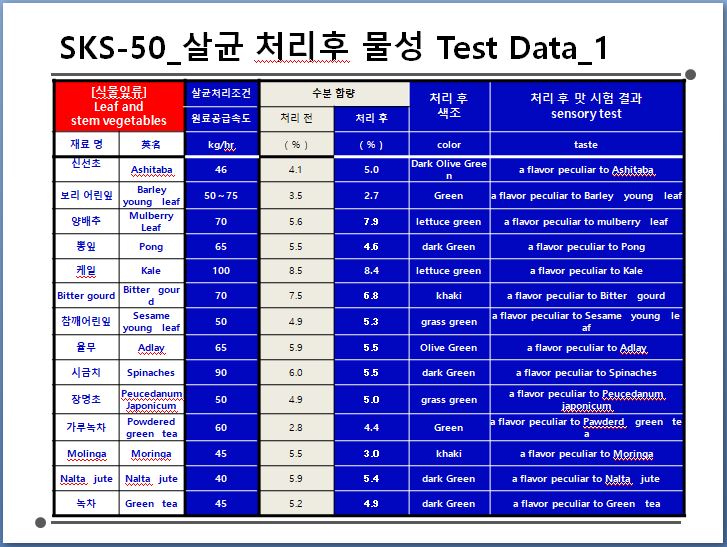 SKS-50_살균 처리후 물성 Test Data_1

| [식물잎류] Leaf and stem vegetables | | 살균처리조건 | 수분 함량 | | 처리 후 색조 | 처리 후 맛 시험 결과 sensory test |
|---|---|---|---|---|---|---|
| | | 원료공급속도 | 처리 전 | 처리 후 | | |
| 재료 명 | 英名 | kg/hr | ( % ) | ( % ) | color | taste |
| 신선초 | Ashitaba | 46 | 4.1 | 5.0 | Dark Olive Green | a flavor peculiar to Ashitaba |
| 보리 어린잎 | Barley young leaf | 50~75 | 3.5 | 2.7 | Green | a flavor peculiar to Barley young leaf |
| 양배추 | Mulberry Leaf | 70 | 5.6 | 7.9 | lettuce green | a flavor peculiar to mulberry leaf |
| 뽕잎 | Pong | 65 | 5.5 | 4.6 | dark Green | a flavor peculiar to Pong |
| 케일 | Kale | 100 | 8.5 | 8.4 | lettuce green | a flavor peculiar to Kale |
| Bitter gourd | Bitter gourd | 70 | 7.5 | 6.8 | khaki | a flavor peculiar to Bitter gourd |
| 참깨어린잎 | Sesame young leaf | 50 | 4.9 | 5.3 | grass green | a flavor peculiar to Sesame young leaf |
| 율무 | Adlay | 65 | 5.9 | 5.5 | Olive Green | a flavor peculiar to Adlay |
| 시금치 | Spinaches | 90 | 6.0 | 5.5 | dark Green | a flavor peculiar to Spinaches |
| 장명초 | Peucedanum Japonicum | 50 | 4.9 | 5.0 | grass green | a flavor peculiar to Peucedanum japonicum |
| 가루녹차 | Powdered green tea | 60 | 2.8 | 4.4 | Green | a flavor peculiar to Pawderd green tea |
| Molinga | Moringa | 45 | 5.5 | 3.0 | khaki | a flavor peculiar to Moringa |
| Nalta jute | Nalta jute | 40 | 5.9 | 5.4 | dark Green | a flavor peculiar to Nalta jute |
| 녹차 | Green tea | 45 | 5.2 | 4.9 | dark Green | a flavor peculiar to Green tea |